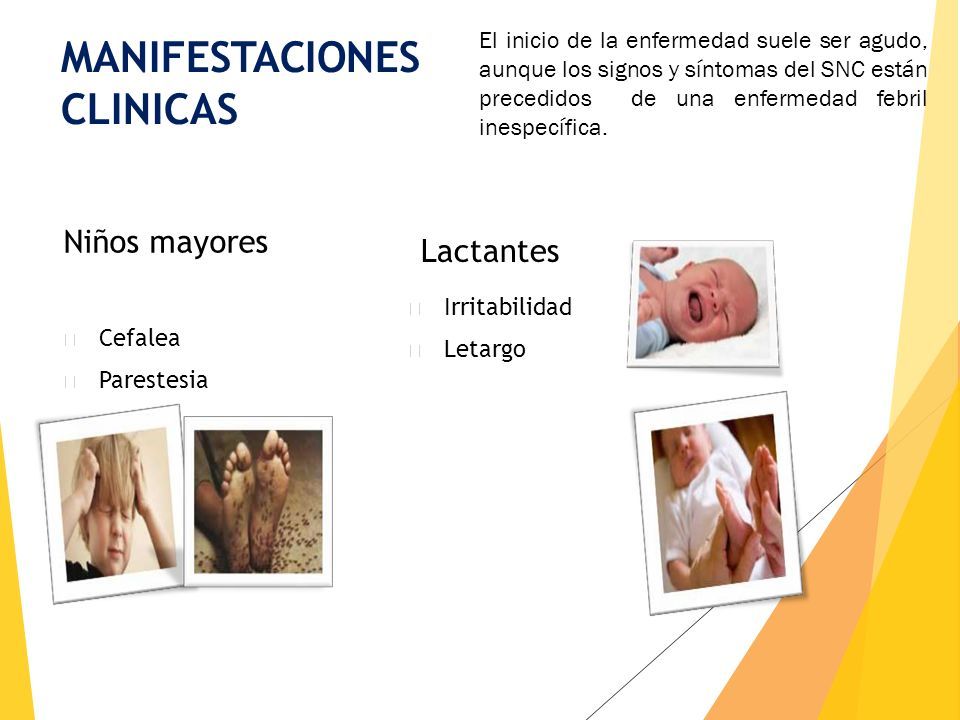 MANIFESTACIONES CLINICAS

El inicio de la enfermedad suele ser agudo, aunque los signos y síntomas del SNC están precedidos de una enfermedad febril inespecífica.

Niños mayores

Cefalea

Parestesia

Lactantes

Irritabilidad

Letargo